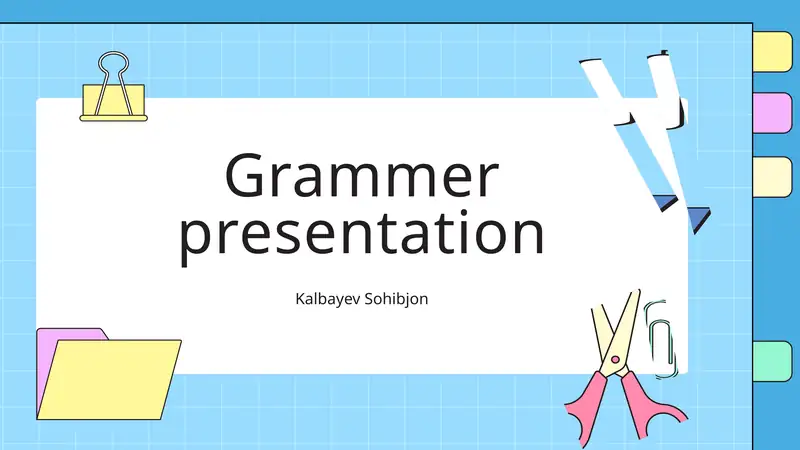 Grammer presentation

Kalbayev Sohibjon